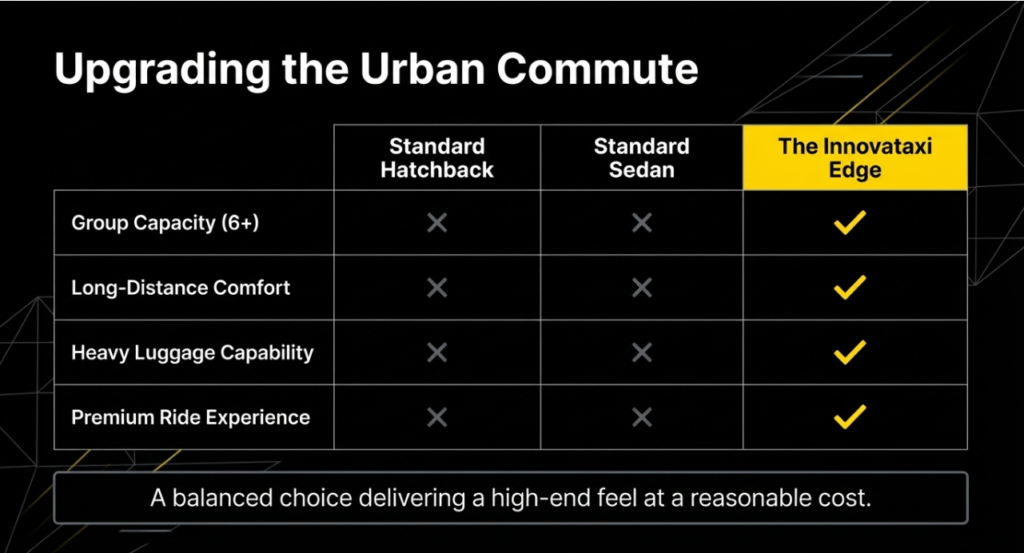 Upgrading the Urban Commute

| | Standard Hatchback | Standard Sedan | The Innovataxi Edge |
|---|---|---|---|
| Group Capacity (6+) | ✕ | ✕ | ✓ |
| Long-Distance Comfort | ✕ | ✕ | ✓ |
| Heavy Luggage Capability | ✕ | ✕ | ✓ |
| Premium Ride Experience | ✕ | ✕ | ✓ |

A balanced choice delivering a high-end feel at a reasonable cost.